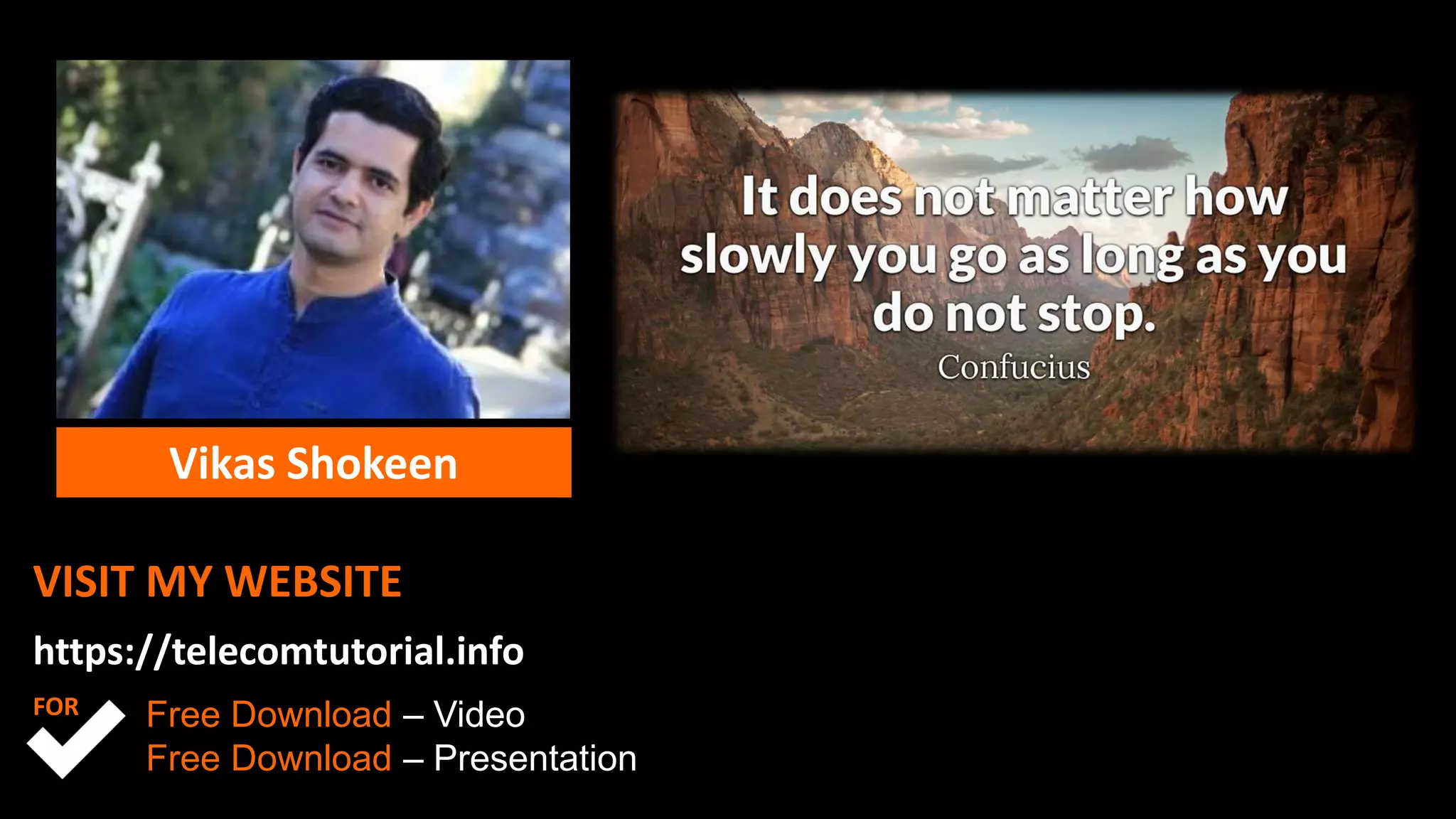 Vikas Shokeen

It does not matter how slowly you go as long as you do not stop.
Confucius

VISIT MY WEBSITE

https://telecomtutorial.info

FOR

Free Download – Video
Free Download – Presentation